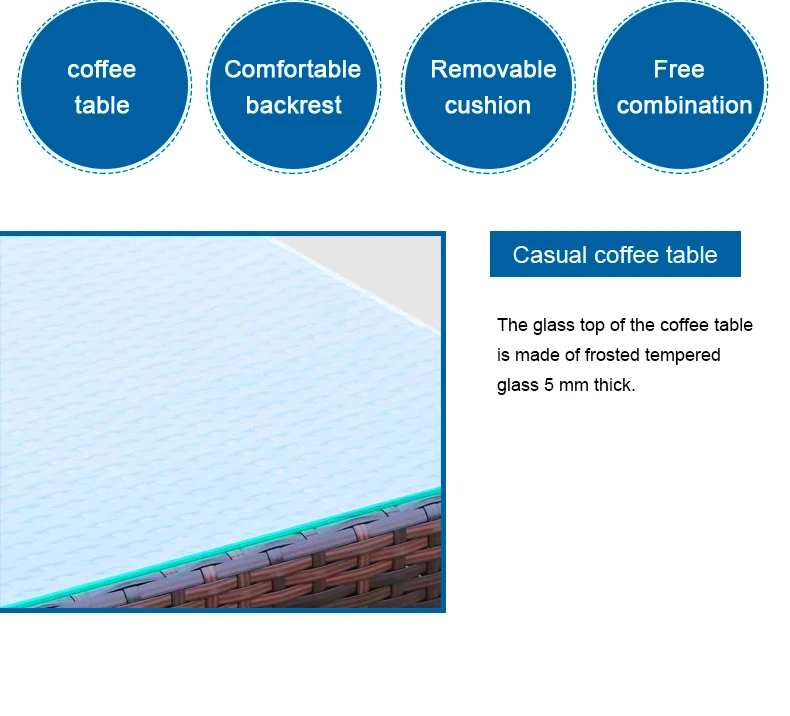 coffee table

Comfortable backrest

Removable cushion

Free combination

Casual coffee table

The glass top of the coffee table is made of frosted tempered glass 5 mm thick.